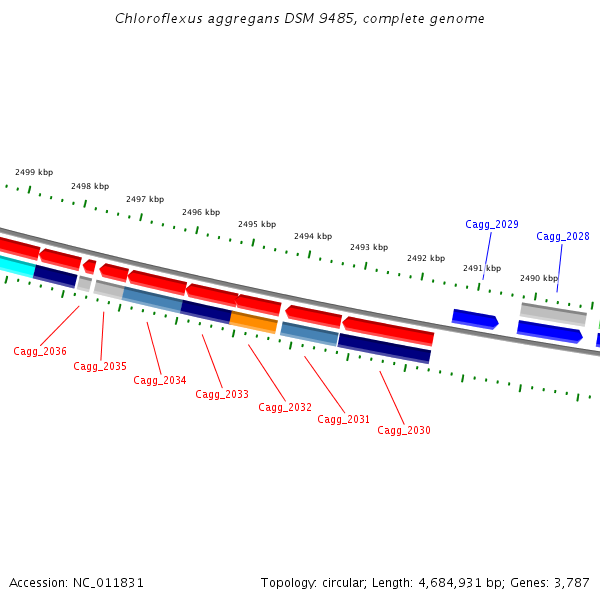 Chloroflexus aggregans DSM 9485, complete genome

2499 kbp
2498 kbp
2497 kbp
2496 kbp
2495 kbp
2494 kbp
2493 kbp
2492 kbp
2491 kbp
2490 kbp

Cagg_2029
Cagg_2028

Cagg_2036
Cagg_2035
Cagg_2034
Cagg_2033
Cagg_2032
Cagg_2031
Cagg_2030

Accession: NC_011831

Topology: circular; Length: 4,684,931 bp; Genes: 3,787